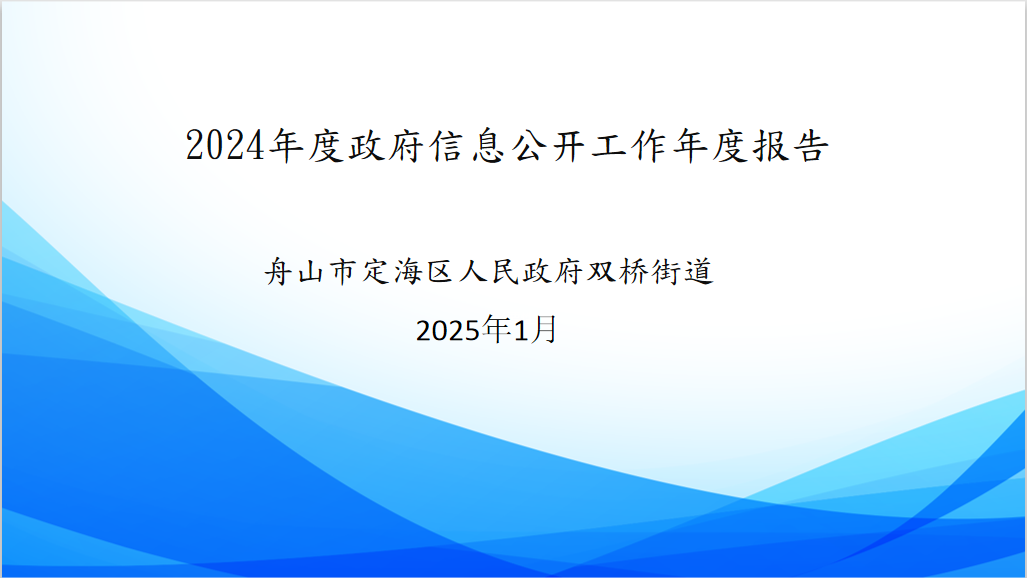 2024年度政府信息公开工作年度报告

舟山市定海区人民政府双桥街道

2025年1月